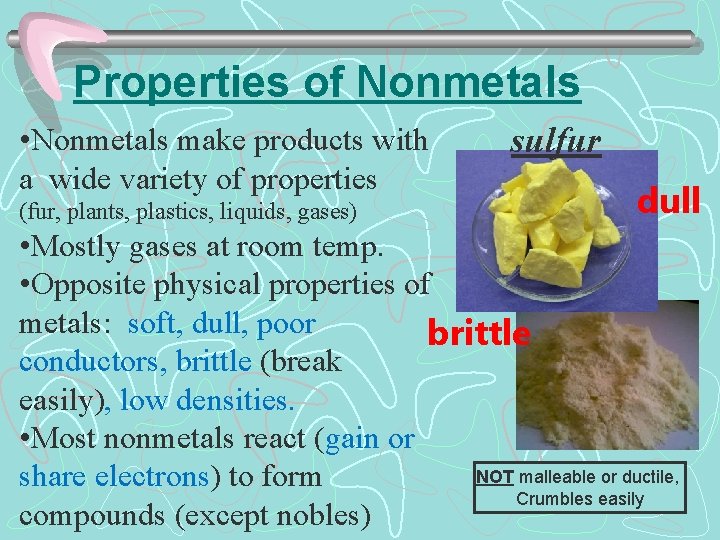 Properties of Nonmetals

•Nonmetals make products with a wide variety of properties (fur, plants, plastics, liquids, gases)
•Mostly gases at room temp.
•Opposite physical properties of metals: soft, dull, poor conductors, brittle (break easily), low densities.
•Most nonmetals react (gain or share electrons) to form compounds (except nobles)

sulfur

dull

brittle

NOT malleable or ductile, Crumbles easily